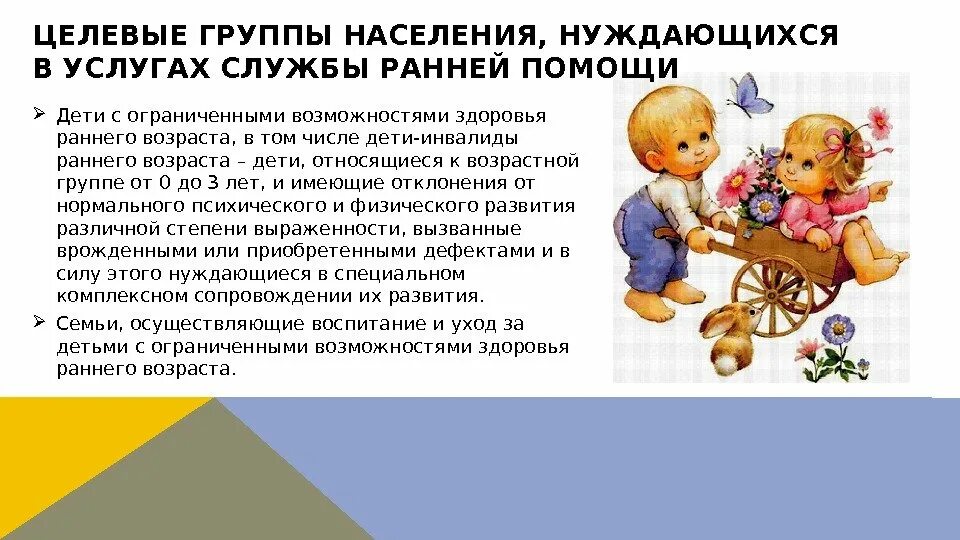 ЦЕЛЕВЫЕ ГРУППЫ НАСЕЛЕНИЯ, НУЖДАЮЩИХСЯ В УСЛУГАХ СЛУЖБЫ РАННЕЙ ПОМОЩИ

➢ Дети с ограниченными возможностями здоровья раннего возраста, в том числе дети-инвалиды раннего возраста – дети, относящиеся к возрастной группе от 0 до 3 лет, и имеющие отклонения от нормального психического и физического развития различной степени выраженности, вызванные врожденными или приобретенными дефектами и в силу этого нуждающиеся в специальном комплексном сопровождении их развития.

➢ Семьи, осуществляющие воспитание и уход за детьми с ограниченными возможностями здоровья раннего возраста.